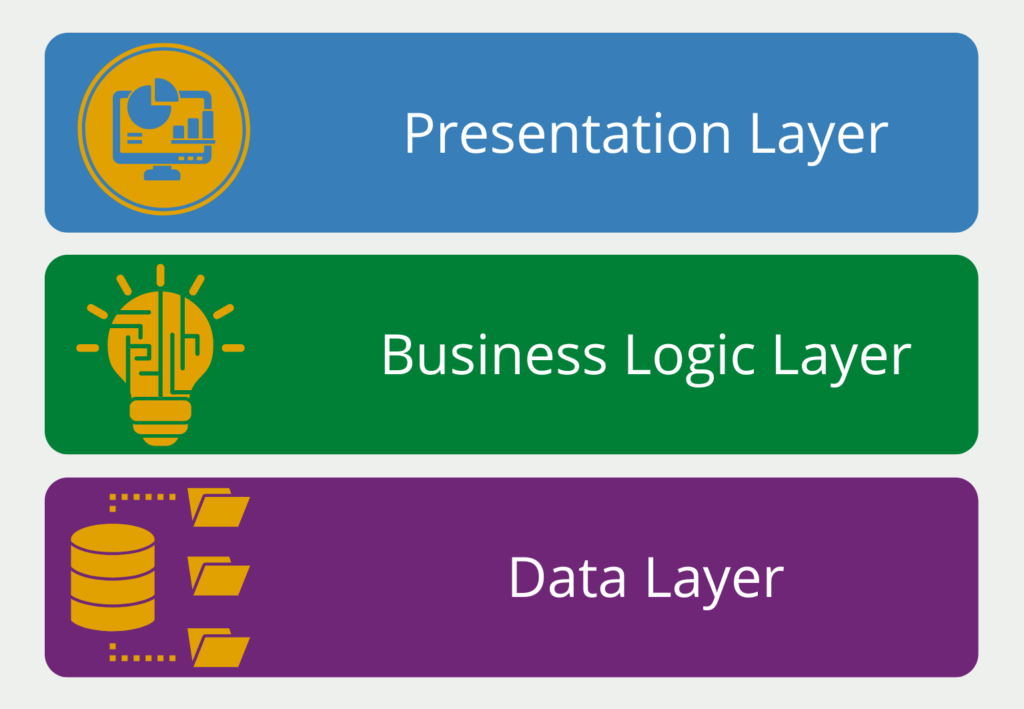 Presentation Layer

Business Logic Layer

Data Layer